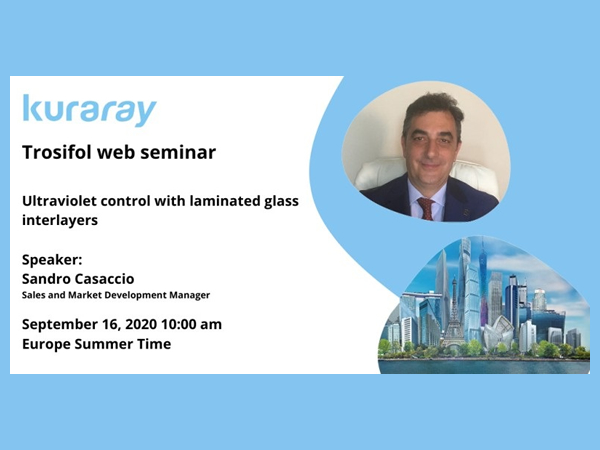 kuraray

Trosifol web seminar

Ultraviolet control with laminated glass interlayers

Speaker:
Sandro Casaccio
Sales and Market Development Manager

September 16, 2020 10:00 am
Europe Summer Time